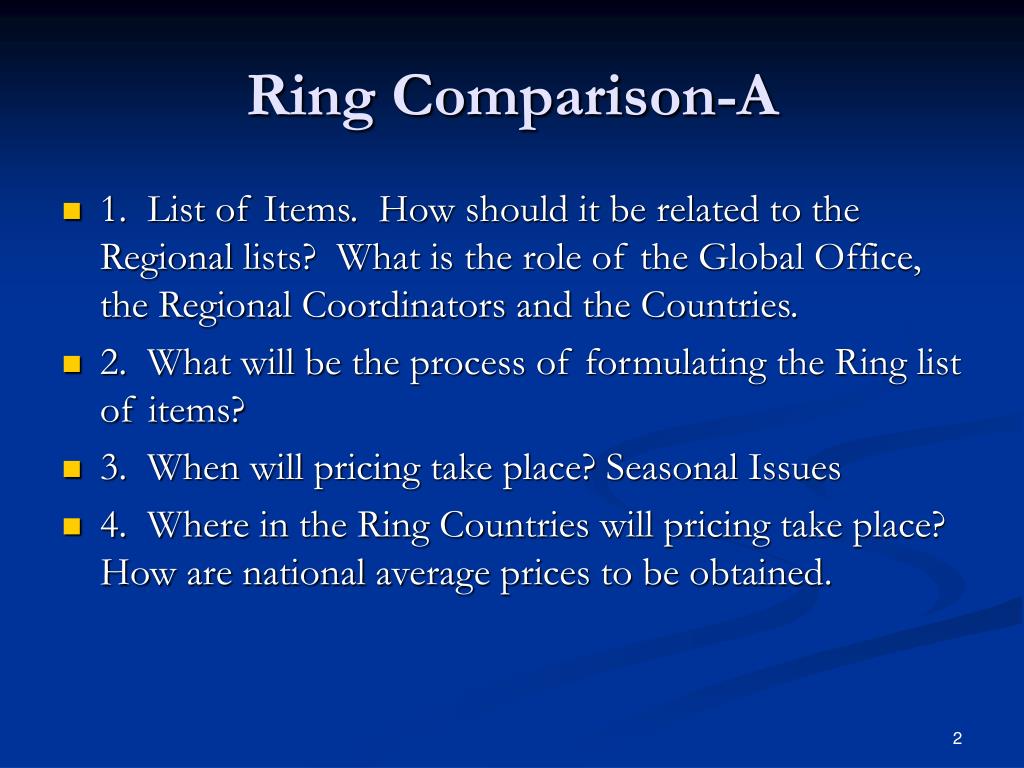 Ring Comparison-A

1. List of Items. How should it be related to the Regional lists? What is the role of the Global Office, the Regional Coordinators and the Countries.

2. What will be the process of formulating the Ring list of items?

3. When will pricing take place? Seasonal Issues

4. Where in the Ring Countries will pricing take place? How are national average prices to be obtained.

2